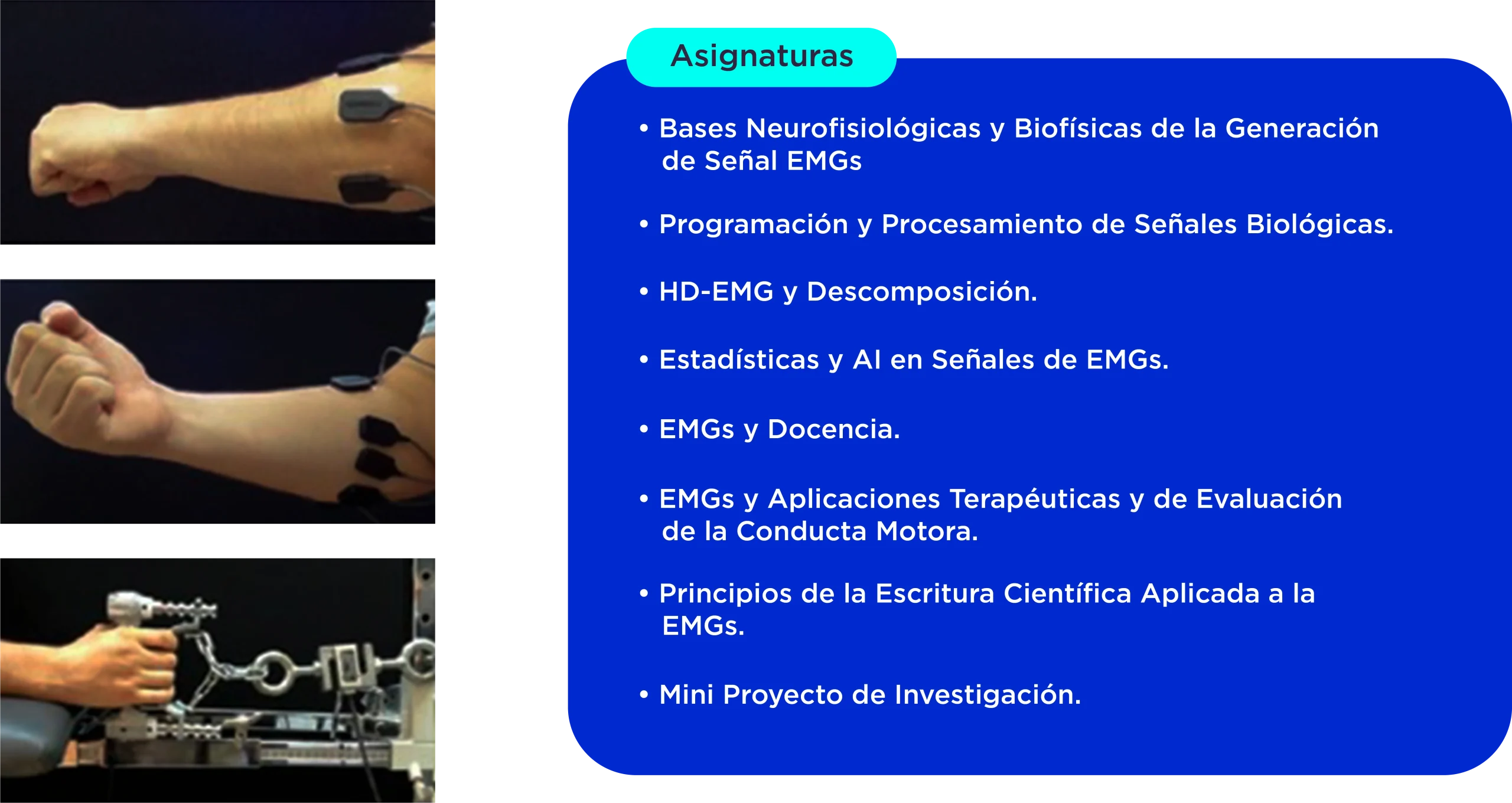 Asignaturas

• Bases Neurofisiológicas y Biofísicas de la Generación de Señal EMGs

• Programación y Procesamiento de Señales Biológicas.

• HD-EMG y Descomposición.

• Estadísticas y AI en Señales de EMGs.

• EMGs y Docencia.

• EMGs y Aplicaciones Terapéuticas y de Evaluación de la Conducta Motora.

• Principios de la Escritura Científica Aplicada a la EMGs.

• Mini Proyecto de Investigación.